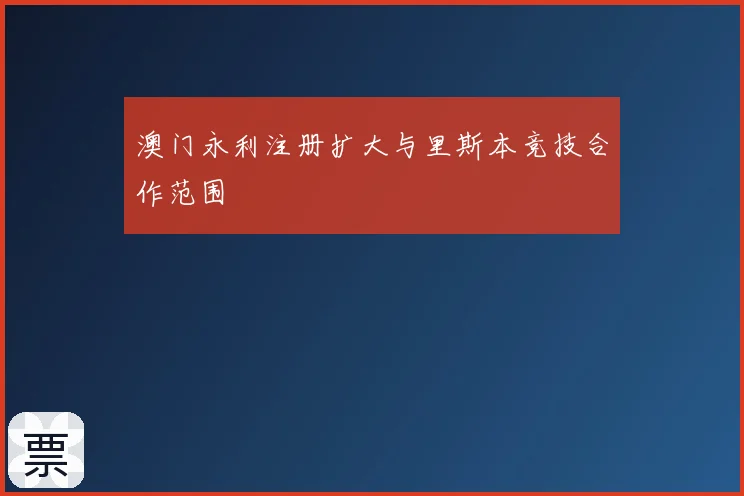 澳门永利注册扩大与里斯本竞技合作范围

票